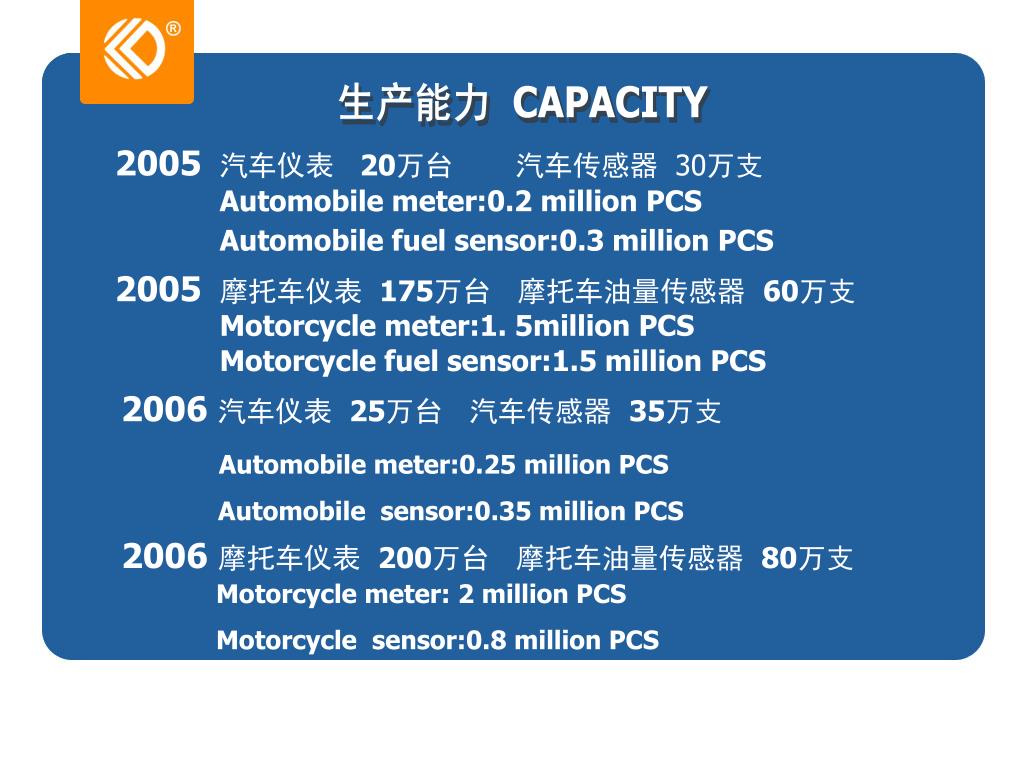 ®

生产能力 CAPACITY

2005 汽车仪表 20万台 汽车传感器 30万支
Automobile meter:0.2 million PCS
Automobile fuel sensor:0.3 million PCS

2005 摩托车仪表 175万台 摩托车油量传感器 60万支
Motorcycle meter:1. 5million PCS
Motorcycle fuel sensor:1.5 million PCS

2006 汽车仪表 25万台 汽车传感器 35万支
Automobile meter:0.25 million PCS
Automobile sensor:0.35 million PCS

2006 摩托车仪表 200万台 摩托车油量传感器 80万支
Motorcycle meter: 2 million PCS
Motorcycle sensor:0.8 million PCS